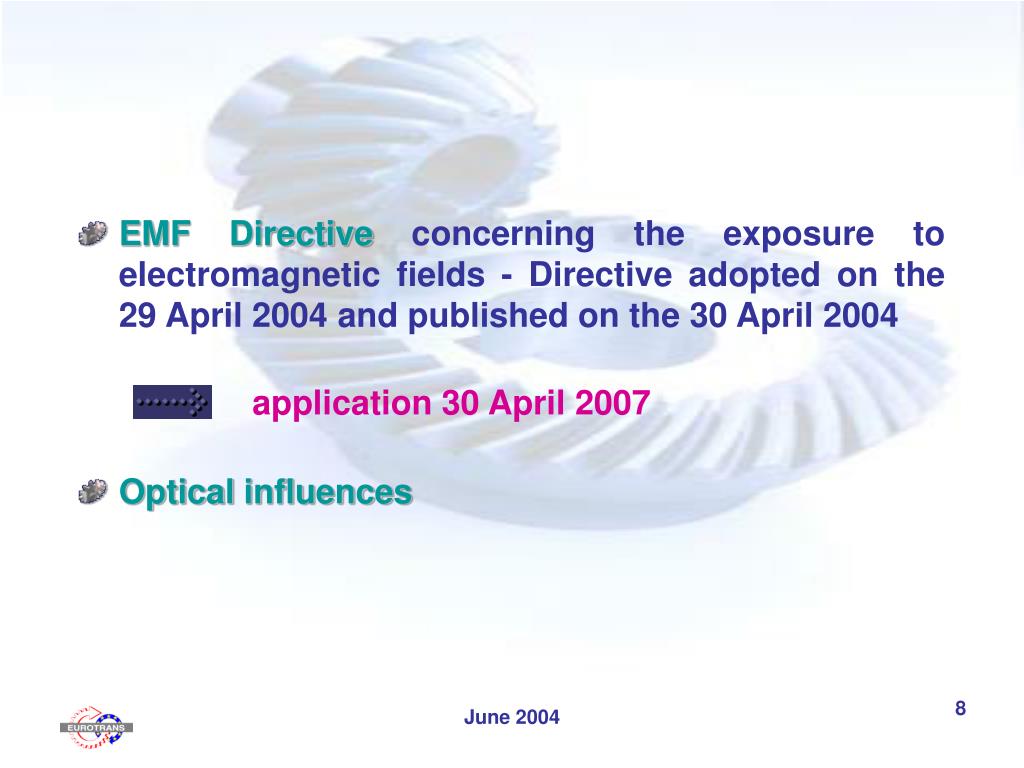 EMF Directive concerning the exposure to electromagnetic fields - Directive adopted on the 29 April 2004 and published on the 30 April 2004

application 30 April 2007

Optical influences

EUROTRANS

June 2004

8